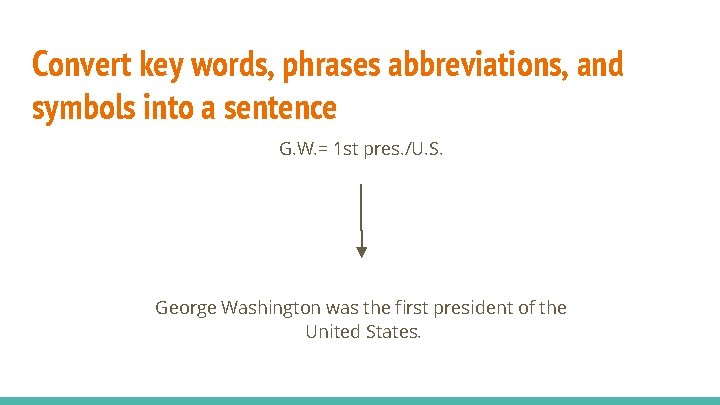 Convert key words, phrases abbreviations, and symbols into a sentence

G.W.= 1st pres./U.S.

George Washington was the first president of the United States.